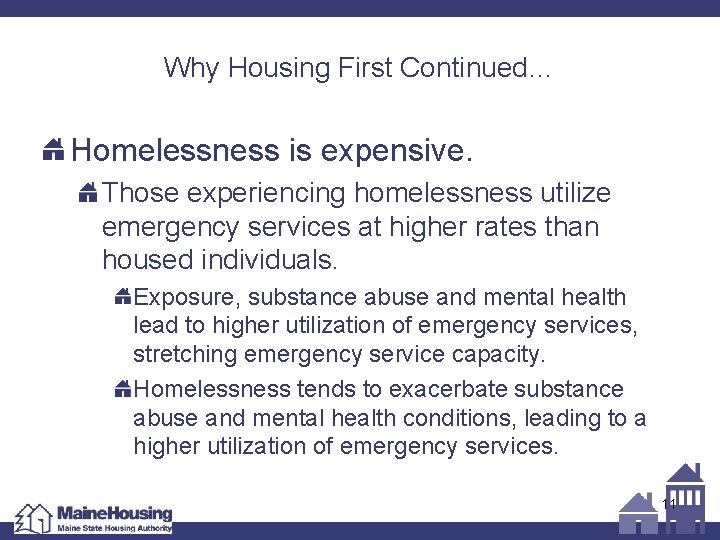 Why Housing First Continued...

Homelessness is expensive.

Those experiencing homelessness utilize emergency services at higher rates than housed individuals.

Exposure, substance abuse and mental health lead to higher utilization of emergency services, stretching emergency service capacity.

Homelessness tends to exacerbate substance abuse and mental health conditions, leading to a higher utilization of emergency services.

MaineHousing
Maine State Housing Authority

11